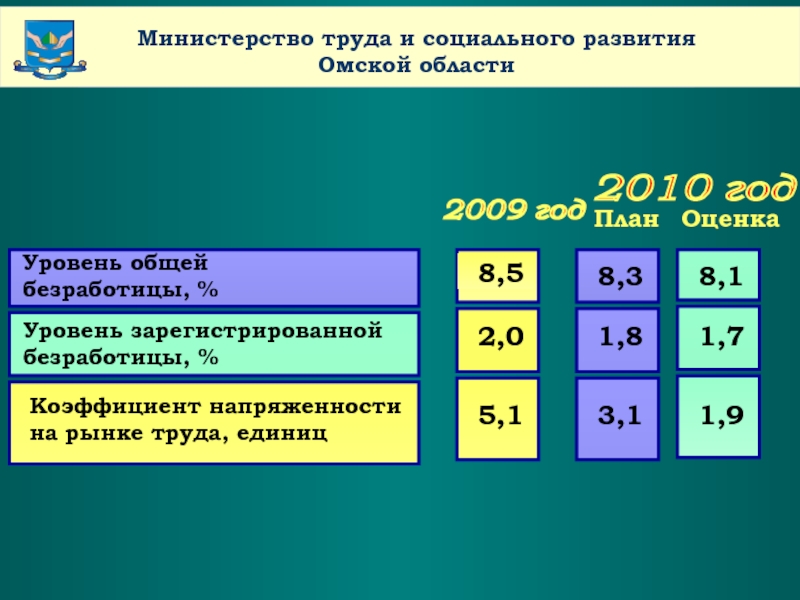 Министерство труда и социального развития Омской области

|  | 2009 год | 2010 год План | 2010 год Оценка |
|---|---|---|---|
| Уровень общей безработицы, % | 8,5 | 8,3 | 8,1 |
| Уровень зарегистрированной безработицы, % | 2,0 | 1,8 | 1,7 |
| Коэффициент напряженности на рынке труда, единиц | 5,1 | 3,1 | 1,9 |